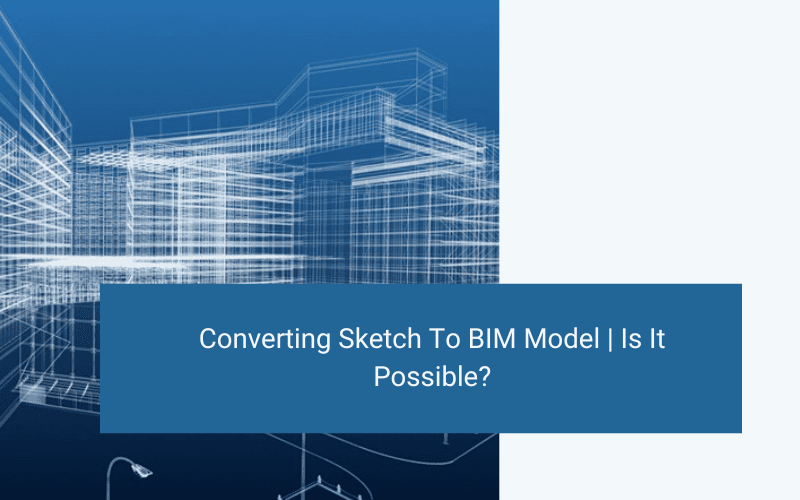 Converting Sketch To BIM Model | Is It Possible?